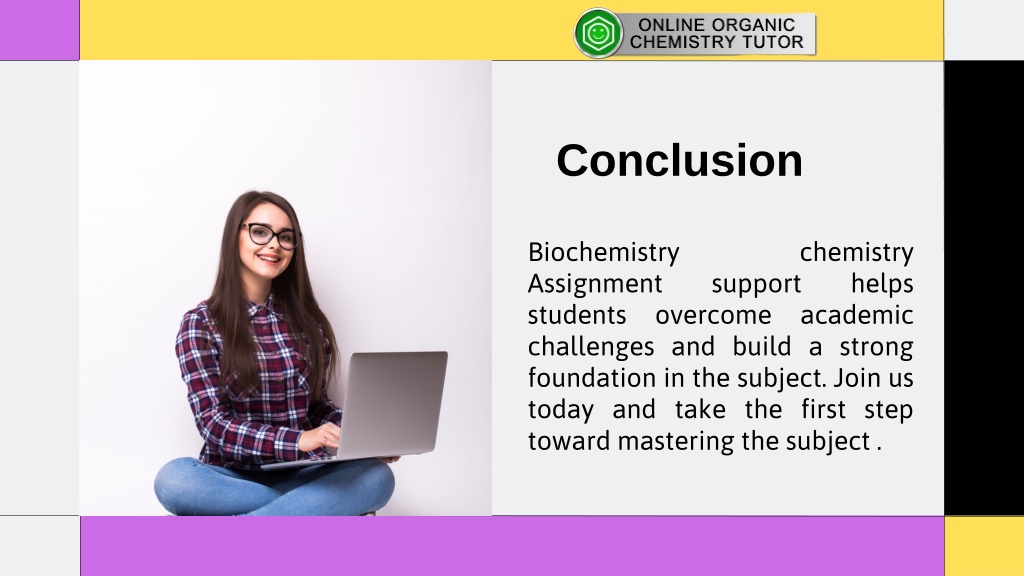 ONLINE ORGANIC CHEMISTRY TUTOR

Conclusion

Biochemistry chemistry Assignment support helps students overcome academic challenges and build a strong foundation in the subject. Join us today and take the first step toward mastering the subject .